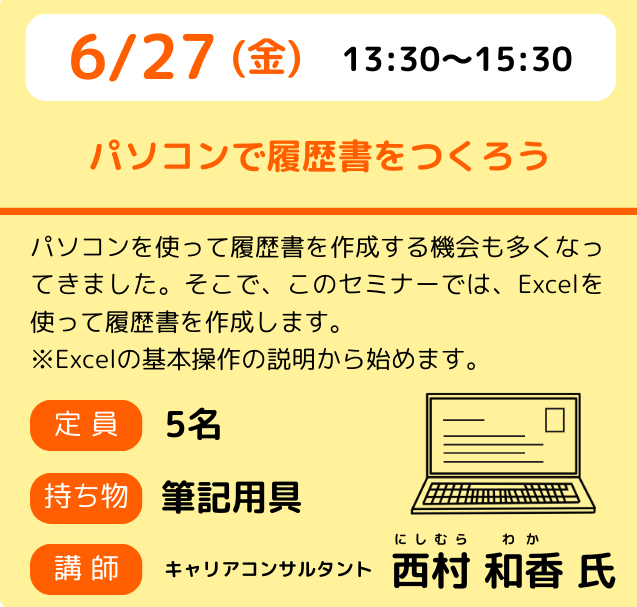 6/27（金） 13:30〜15:30

パソコンで履歴書をつくろう

パソコンを使って履歴書を作成する機会も多くなってきました。そこで、このセミナーでは、Excelを使って履歴書を作成します。
※Excelの基本操作の説明から始めます。

定員 5名

持ち物 筆記用具

講師 キャリアコンサルタント にしむら わか 西村 和香 氏